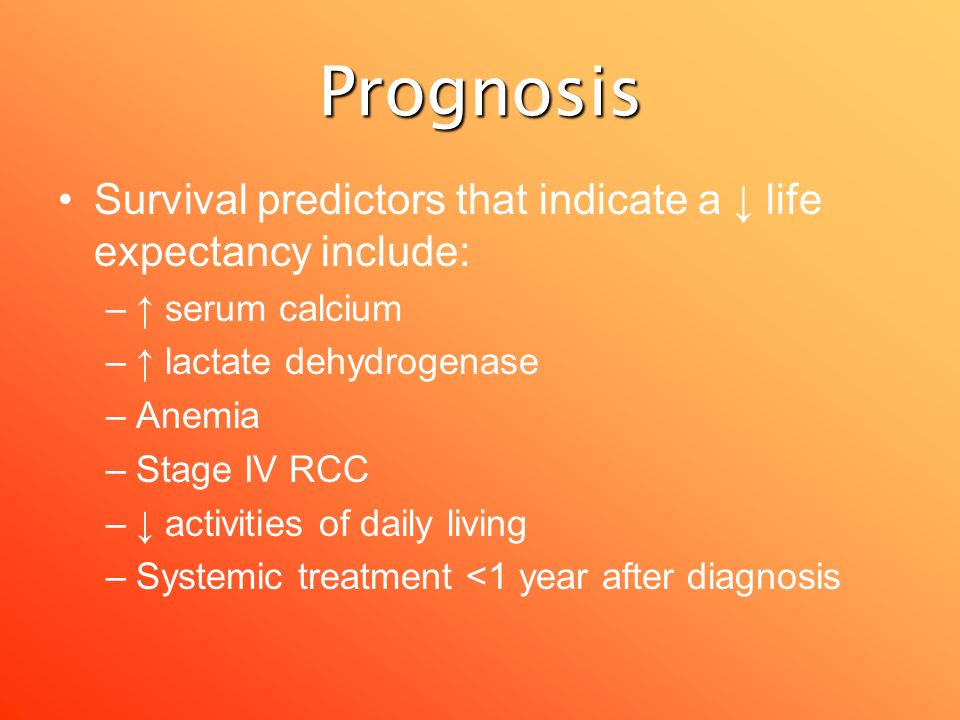 Prognosis

• Survival predictors that indicate a ↓ life expectancy include:
– ↑ serum calcium
– ↑ lactate dehydrogenase
– Anemia
– Stage IV RCC
– ↓ activities of daily living
– Systemic treatment <1 year after diagnosis